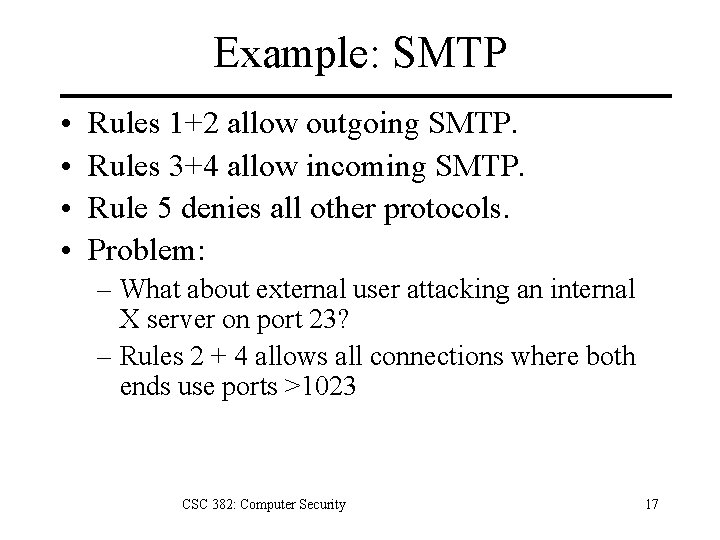 Example: SMTP

• Rules 1+2 allow outgoing SMTP.
• Rules 3+4 allow incoming SMTP.
• Rule 5 denies all other protocols.
• Problem:
– What about external user attacking an internal X server on port 23?
– Rules 2 + 4 allows all connections where both ends use ports >1023

CSC 382: Computer Security

17